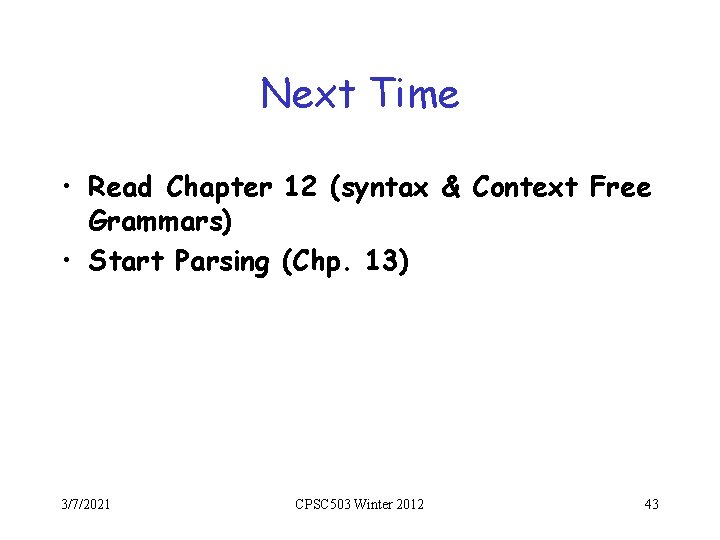 Next Time

• Read Chapter 12 (syntax & Context Free Grammars)
• Start Parsing (Chp. 13)

3/7/2021

CPSC503 Winter 2012

43